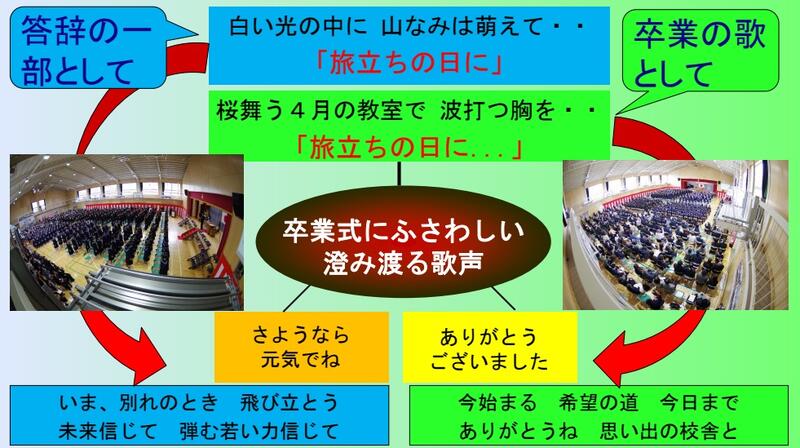 答辞の一部として

白い光の中に 山なみは萌えて・・
「旅立ちの日に」

卒業の歌として

桜舞う４月の教室で 波打つ胸を・・
「旅立ちの日に...」

卒業式にふさわしい
澄み渡る歌声

さようなら
元気でね

ありがとう
ございました

いま、別れのとき 飛び立とう
未来信じて 弾む若い力信じて

今始まる 希望の道 今日まで
ありがとうね 思い出の校舎と